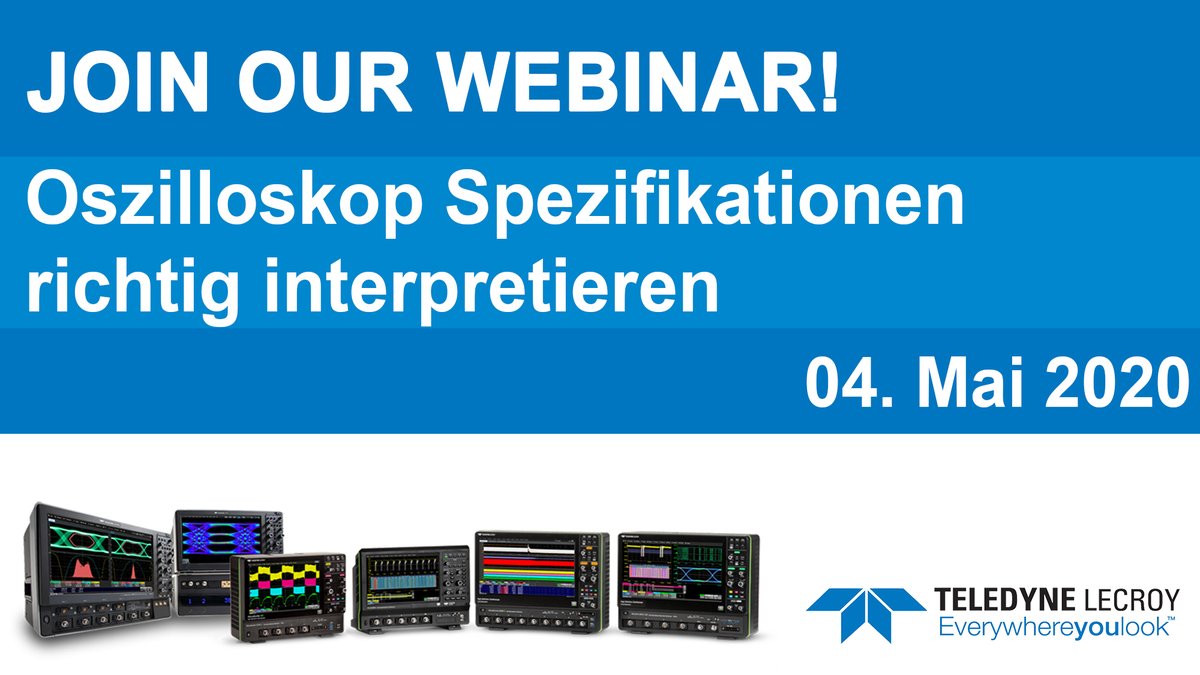 JOIN OUR WEBINAR!

Oszilloskop Spezifikationen richtig interpretieren

04. Mai 2020

TELEDYNE LECROY
Everywhereyoulook™